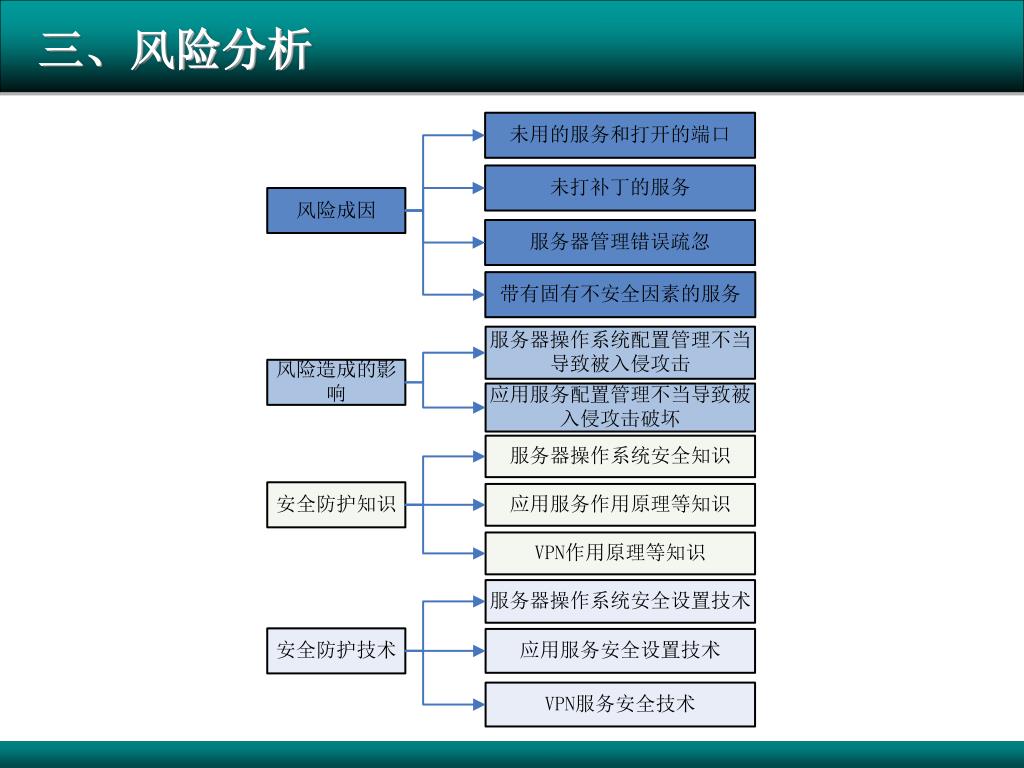 三、风险分析

风险成因

未用的服务和打开的端口

未打补丁的服务

服务器管理错误疏忽

带有固有不安全因素的服务

风险造成的影响

服务器操作系统配置管理不当导致被入侵攻击

应用服务配置管理不当导致被入侵攻击破坏

安全防护知识

服务器操作系统安全知识

应用服务作用原理等知识

VPN作用原理等知识

安全防护技术

服务器操作系统安全设置技术

应用服务安全设置技术

VPN服务安全技术